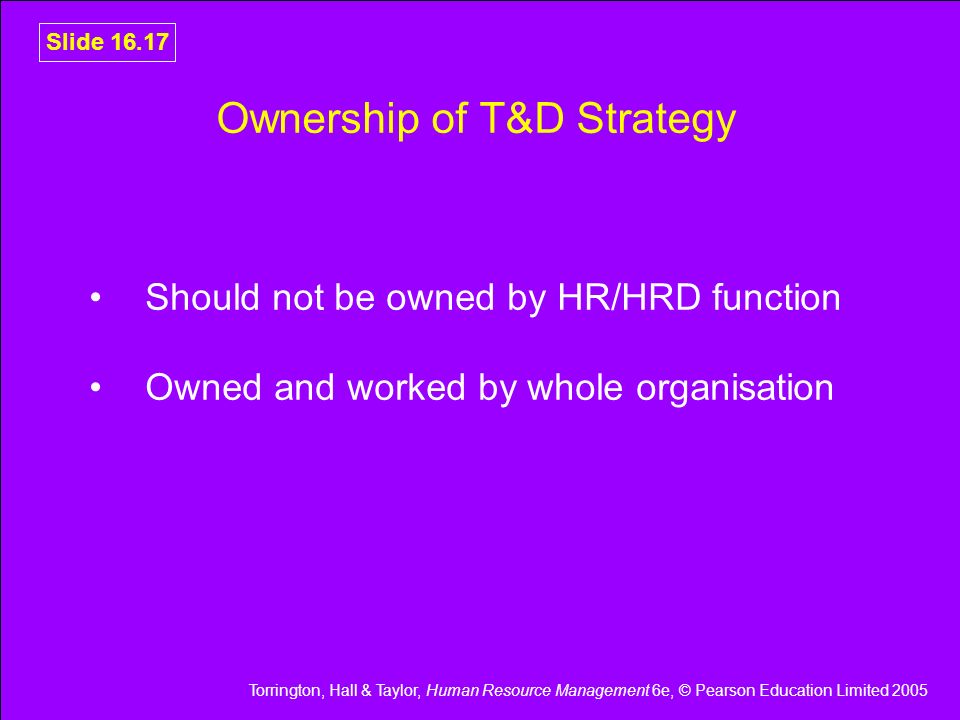 Slide 16.17

Ownership of T&D Strategy

• Should not be owned by HR/HRD function

• Owned and worked by whole organisation

Torrington, Hall & Taylor, Human Resource Management 6e, © Pearson Education Limited 2005